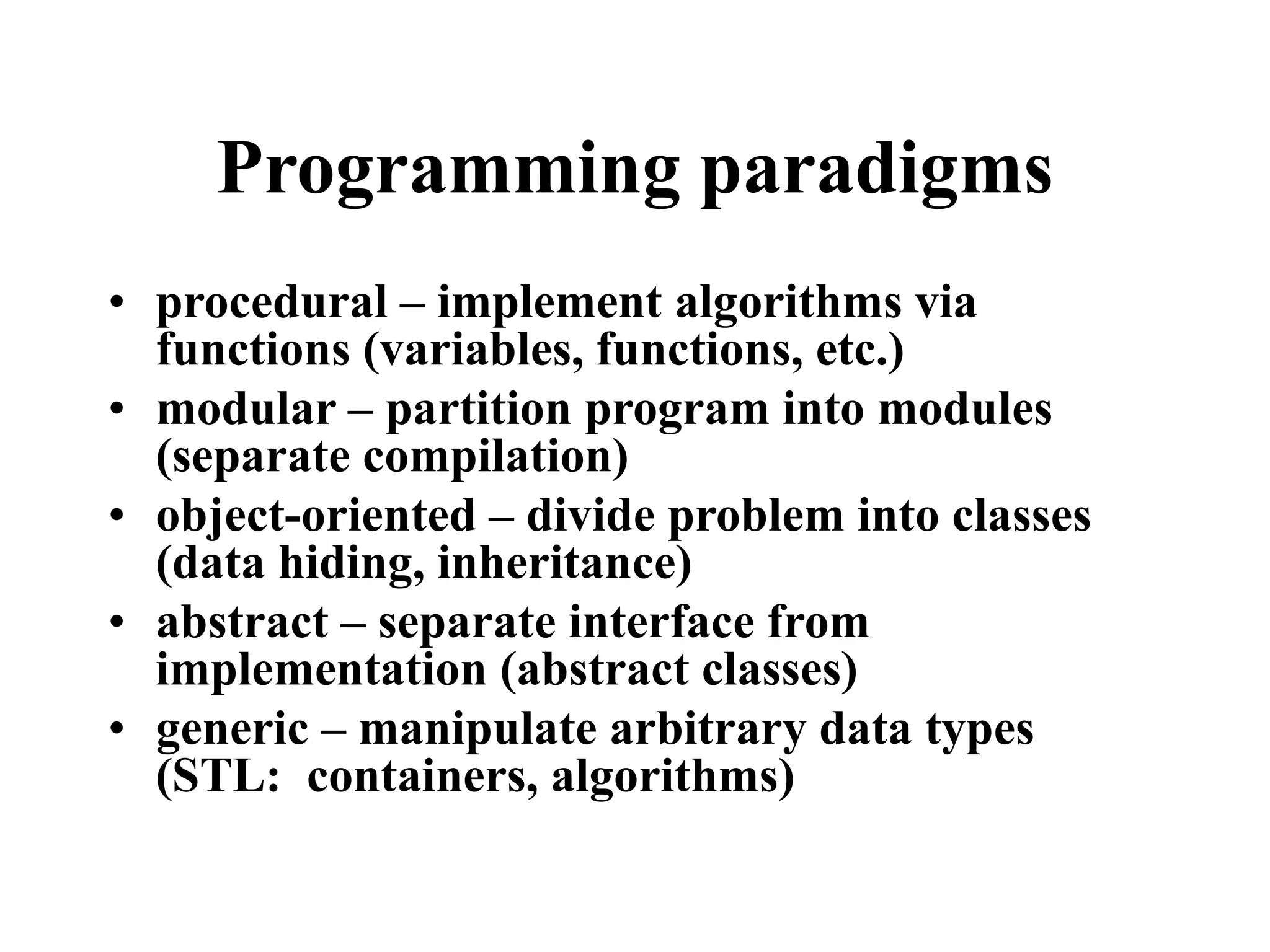 Programming paradigms

• procedural – implement algorithms via functions (variables, functions, etc.)
• modular – partition program into modules (separate compilation)
• object-oriented – divide problem into classes (data hiding, inheritance)
• abstract – separate interface from implementation (abstract classes)
• generic – manipulate arbitrary data types (STL:  containers, algorithms)